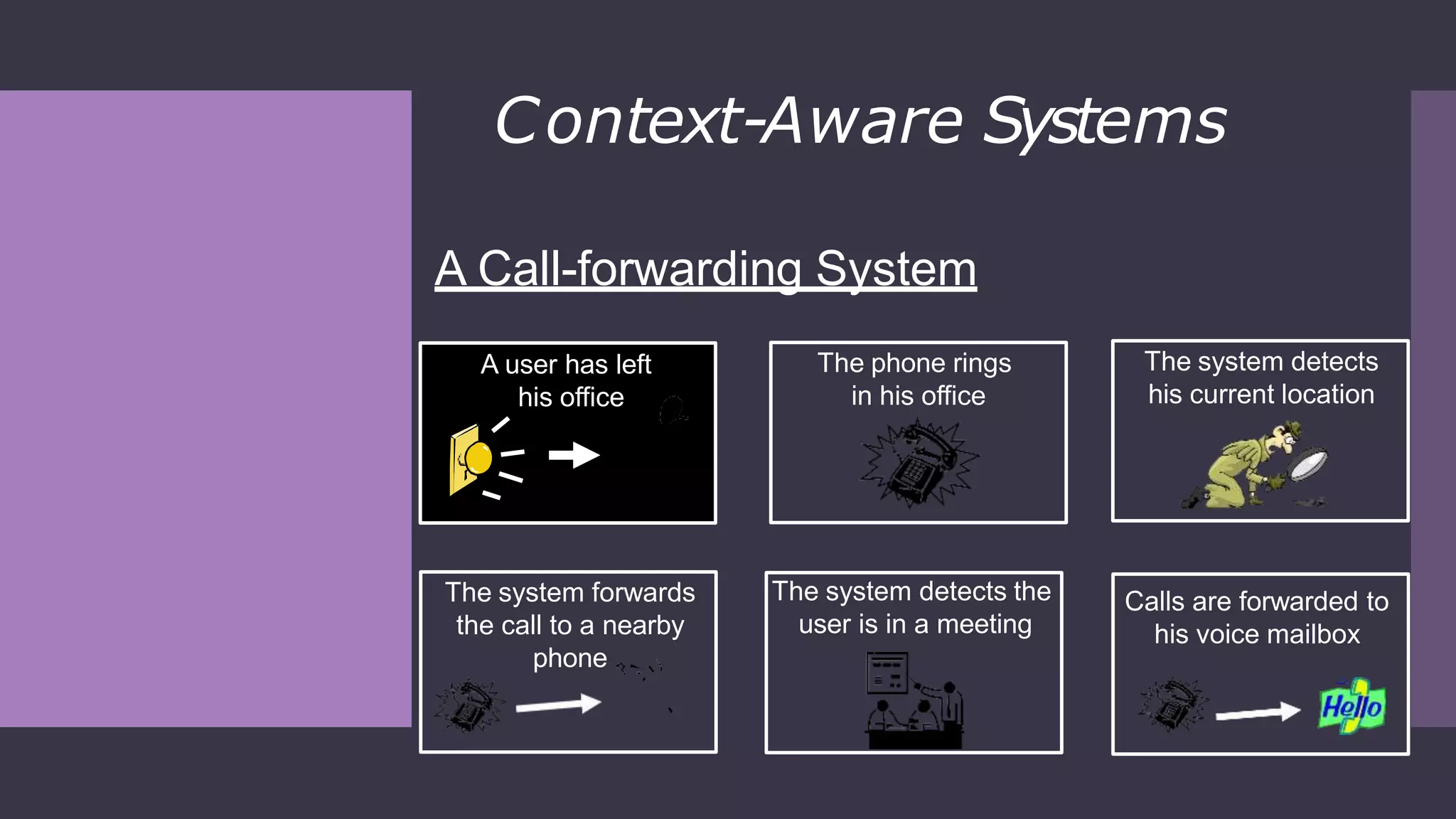 Context-Aware Systems

A Call-forwarding System

A user has left his office

The phone rings in his office

The system detects his current location

The system forwards the call to a nearby phone

The system detects the user is in a meeting

Calls are forwarded to his voice mailbox

Hello